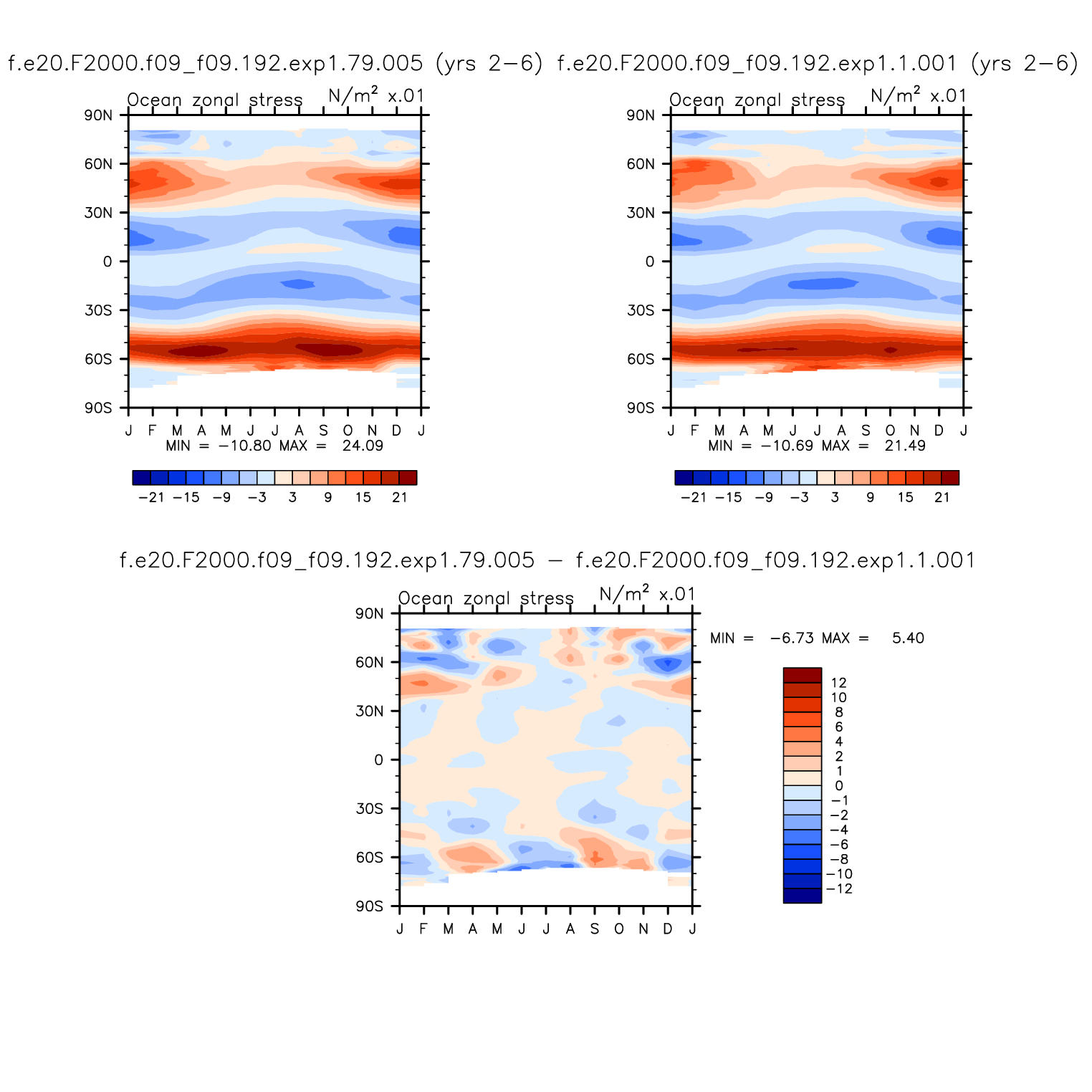 f.e20.F2000.f09_f09.192.exp1.79.005 (yrs 2−6)

Ocean zonal stress $N/m^2$ x.01

90N
60N
30N
0
30S
60S
90S

J F M A M J J A S O N D J

MIN = −10.80 MAX = 24.09

−21 −15 −9 −3 3 9 15 21

f.e20.F2000.f09_f09.192.exp1.1.001 (yrs 2−6)

Ocean zonal stress $N/m^2$ x.01

90N
60N
30N
0
30S
60S
90S

J F M A M J J A S O N D J

MIN = −10.69 MAX = 21.49

−21 −15 −9 −3 3 9 15 21

f.e20.F2000.f09_f09.192.exp1.79.005 − f.e20.F2000.f09_f09.192.exp1.1.001

Ocean zonal stress $N/m^2$ x.01

90N
60N
30N
0
30S
60S
90S

J F M A M J J A S O N D J

MIN = −6.73 MAX = 5.40

12
10
8
6
4
2
1
0
−1
−2
−4
−6
−8
−10
−12